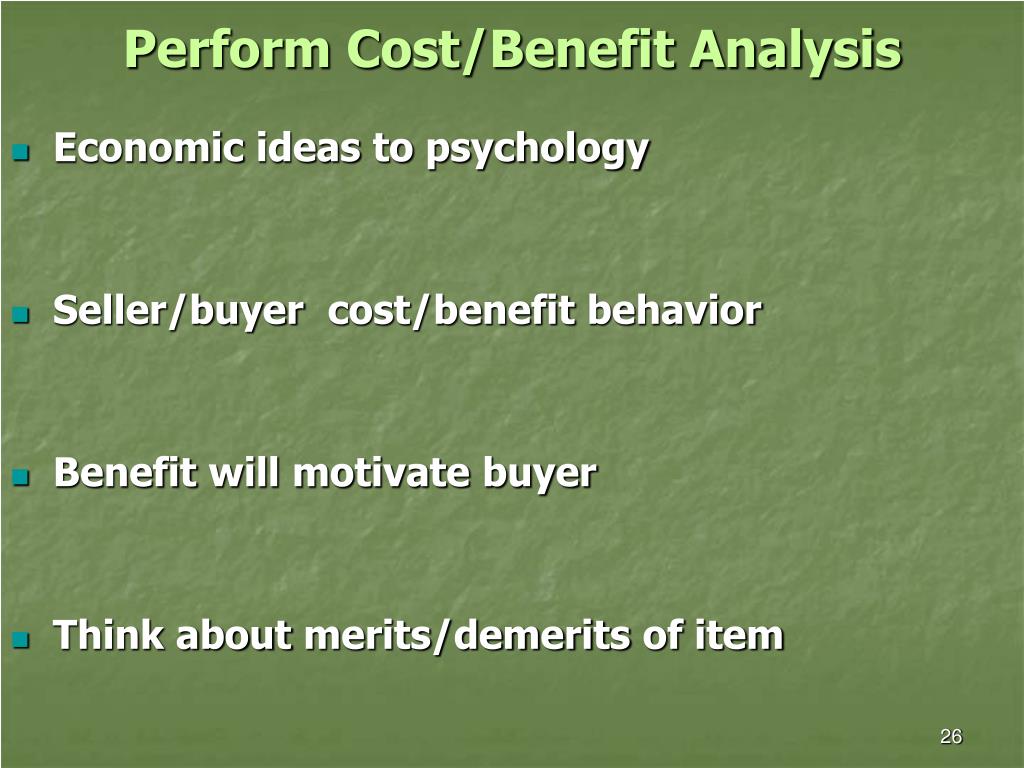 Perform Cost/Benefit Analysis

Economic ideas to psychology

Seller/buyer cost/benefit behavior

Benefit will motivate buyer

Think about merits/demerits of item

26